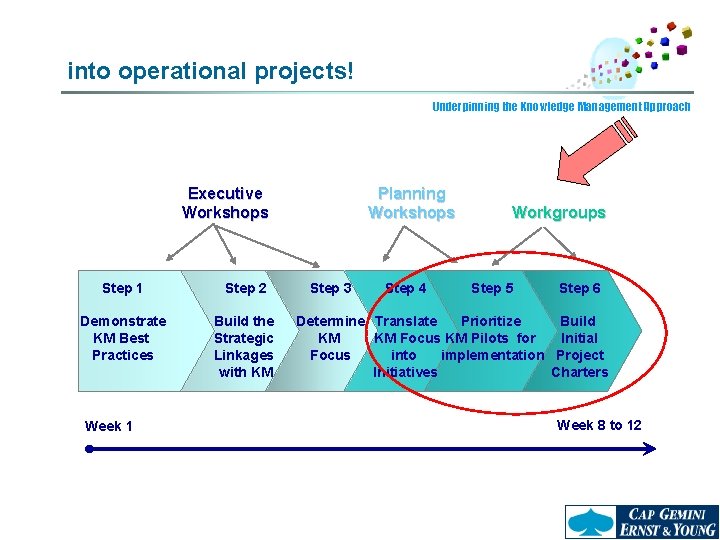 into operational projects!

Underpinning the Knowledge Management Approach

Executive Workshops

Planning Workshops

Workgroups

Step 1
Demonstrate KM Best Practices

Step 2
Build the Strategic Linkages with KM

Step 3
Determine KM Focus

Step 4
Translate KM Focus into Initiatives

Step 5
Prioritize KM Pilots for implementation

Step 6
Build Initial Project Charters

Week 1

Week 8 to 12

CAP GEMINI ERNST & YOUNG